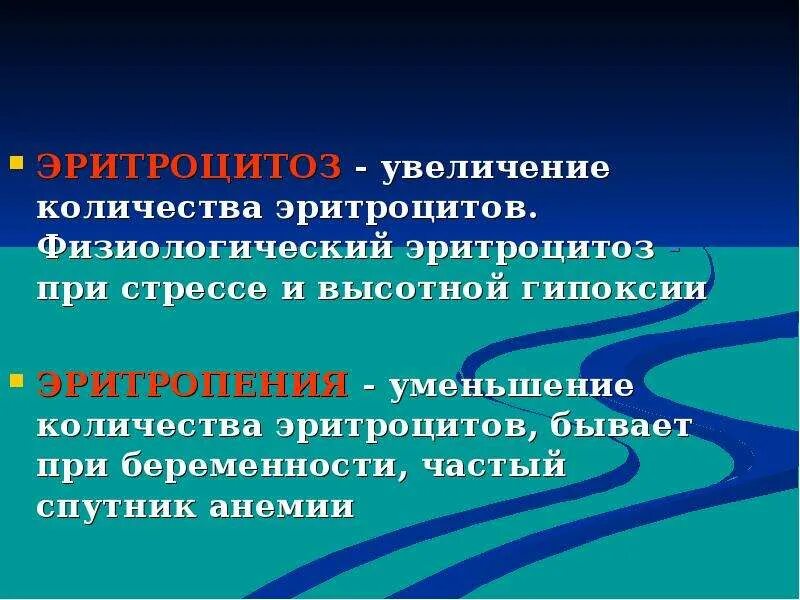 ЭРИТРОЦИТОЗ - увеличение количества эритроцитов. Физиологический эритроцитоз - при стрессе и высотной гипоксии

ЭРИТРОПЕНИЯ - уменьшение количества эритроцитов, бывает при беременности, частый спутник анемии